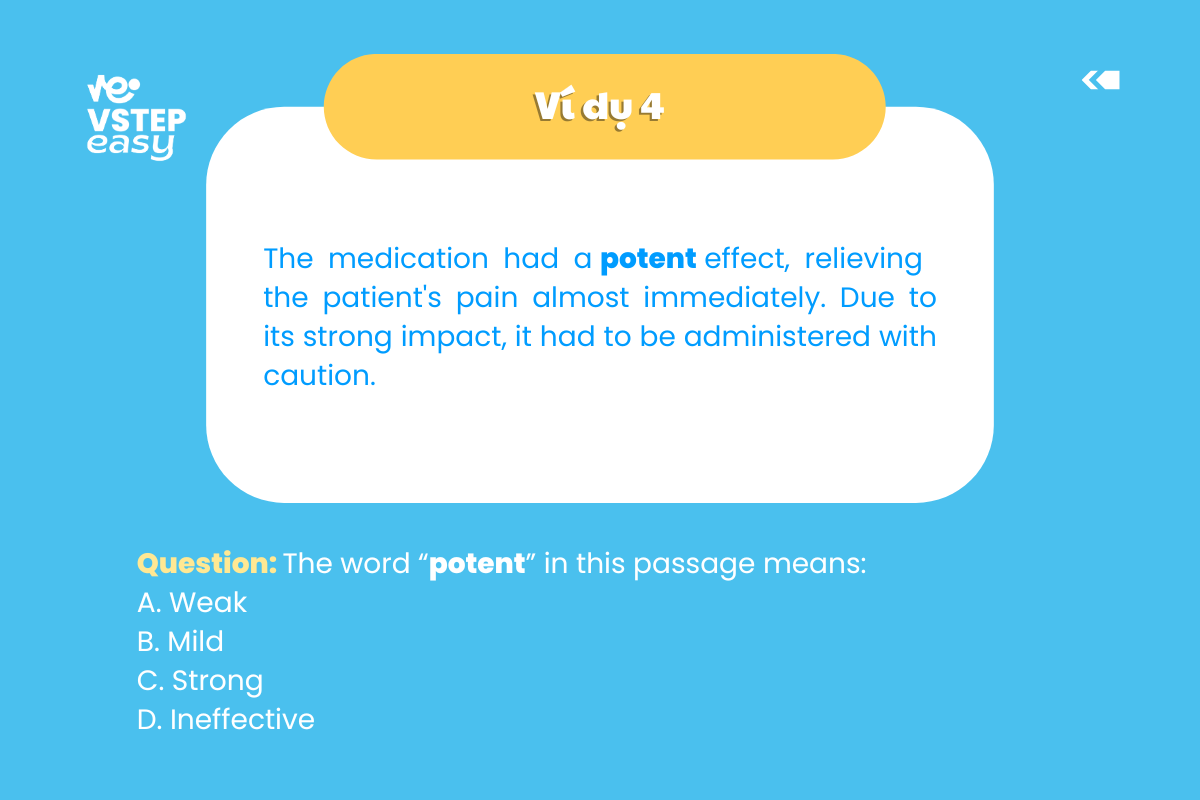 VSTEP easy

Ví dụ 4

The medication had a potent effect, relieving the patient's pain almost immediately. Due to its strong impact, it had to be administered with caution.

Question: The word “potent” in this passage means:
A. Weak
B. Mild
C. Strong
D. Ineffective